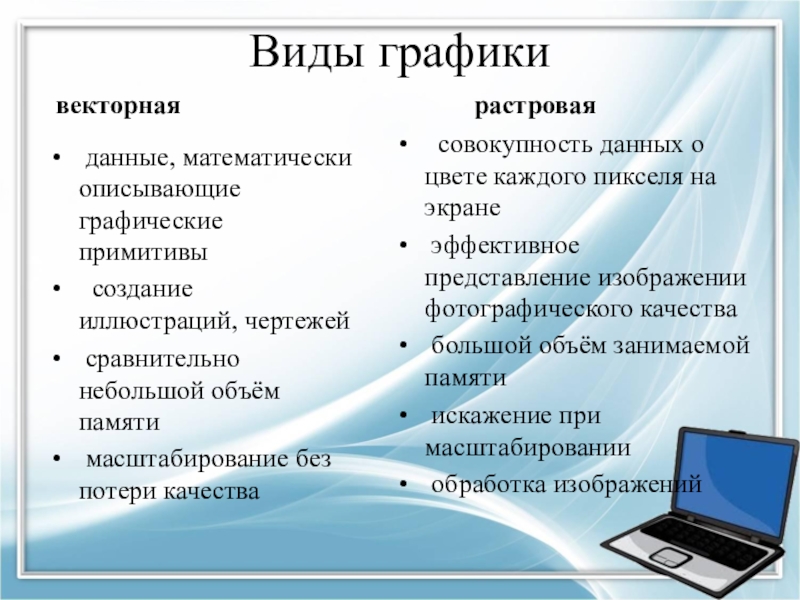 Виды графики

векторная

• данные, математически описывающие графические примитивы
• создание иллюстраций, чертежей
• сравнительно небольшой объём памяти
• масштабирование без потери качества

растровая

• совокупность данных о цвете каждого пикселя на экране
• эффективное представление изображении фотографического качества
• большой объём занимаемой памяти
• искажение при масштабировании
• обработка изображений